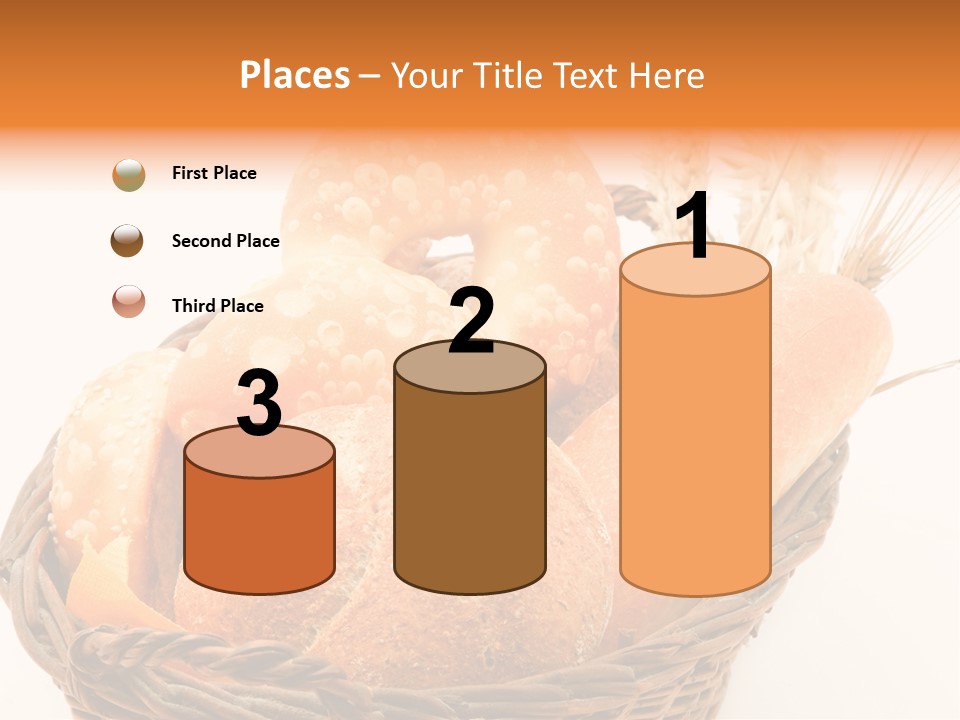 Places – Your Title Text Here

First Place

Second Place

Third Place

3

2

1